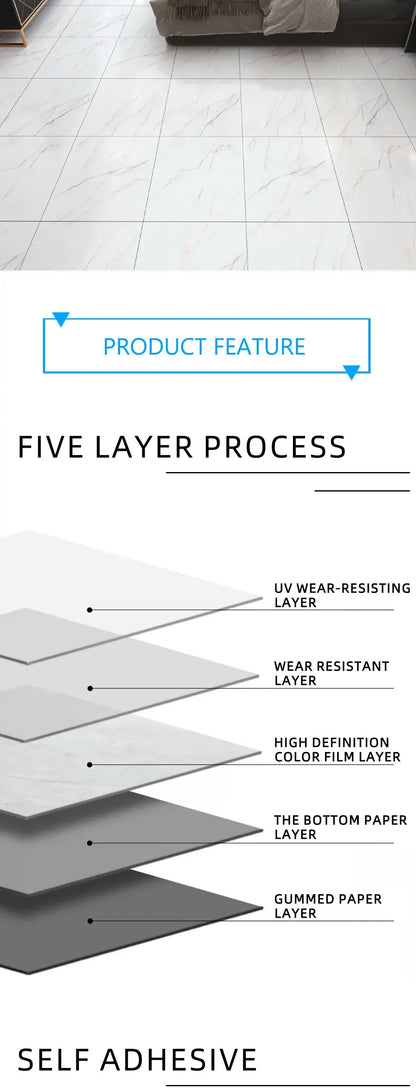 PRODUCT FEATURE

FIVE LAYER PROCESS

UV WEAR-RESISTING LAYER

WEAR RESISTANT LAYER

HIGH DEFINITION COLOR FILM LAYER

THE BOTTOM PAPER LAYER

GUMMED PAPER LAYER

SELF ADHESIVE